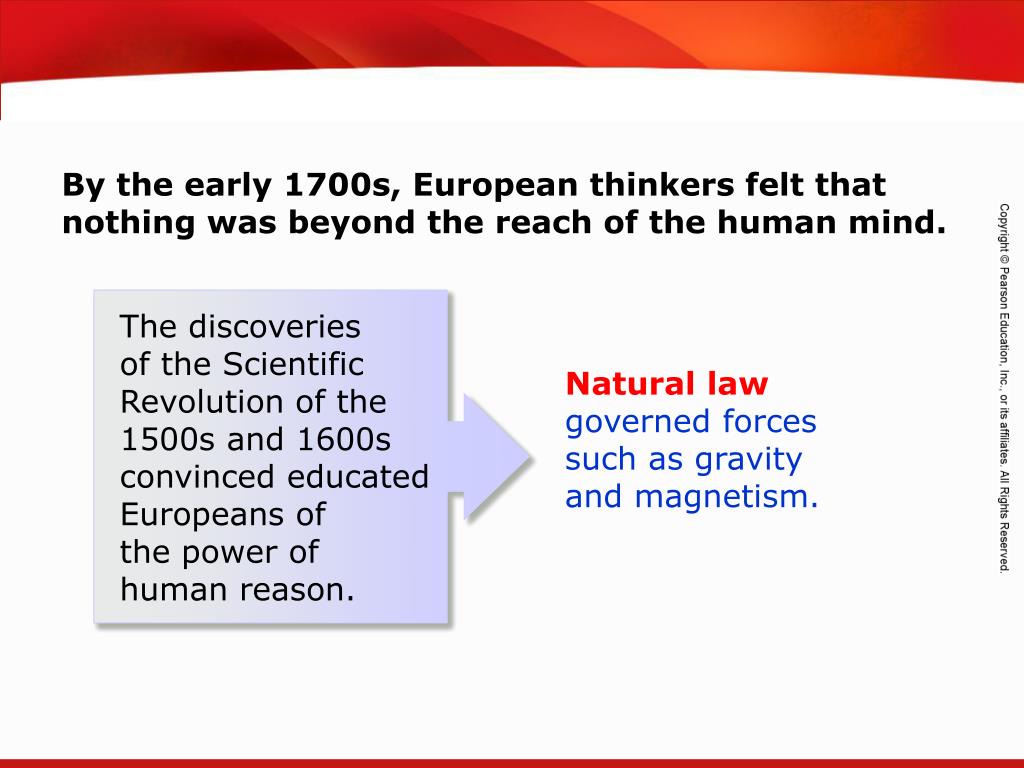 By the early 1700s, European thinkers felt that nothing was beyond the reach of the human mind.

The discoveries of the Scientific Revolution of the 1500s and 1600s convinced educated Europeans of the power of human reason.

Natural law governed forces such as gravity and magnetism.

Copyright © Pearson Education, Inc., or its affiliates. All Rights Reserved.